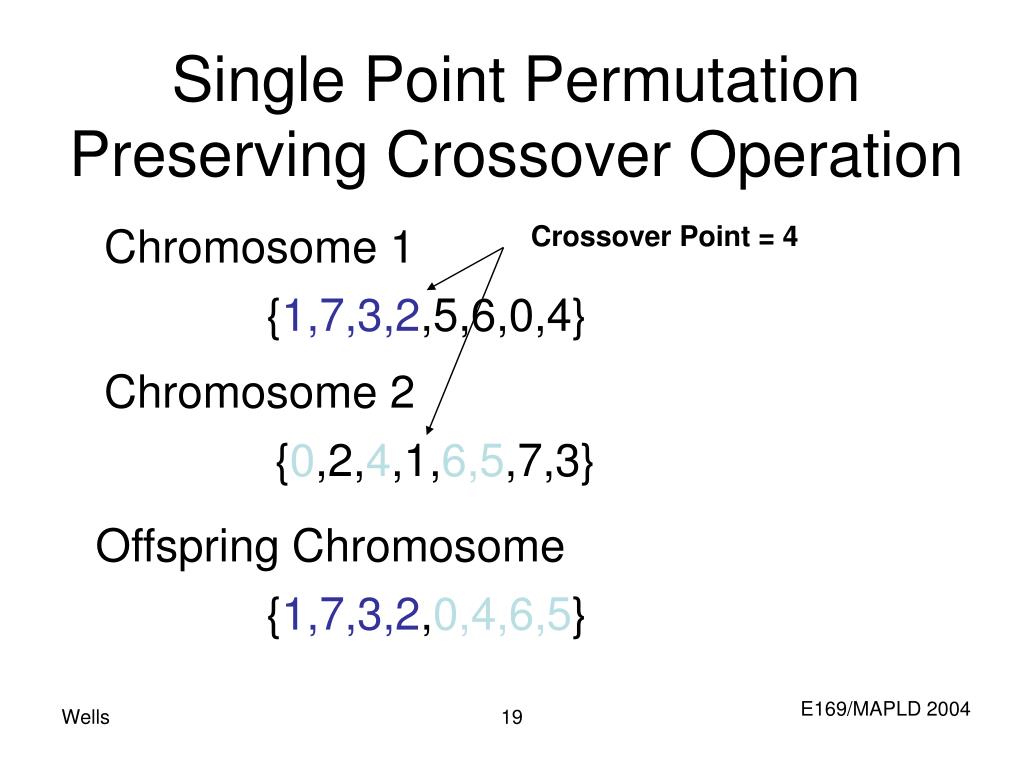 Single Point Permutation Preserving Crossover Operation

Chromosome 1

Crossover Point = 4

{1,7,3,2,5,6,0,4}

Chromosome 2

{0,2,4,1,6,5,7,3}

Offspring Chromosome

{1,7,3,2,0,4,6,5}

Wells

19

E169/MAPLD 2004